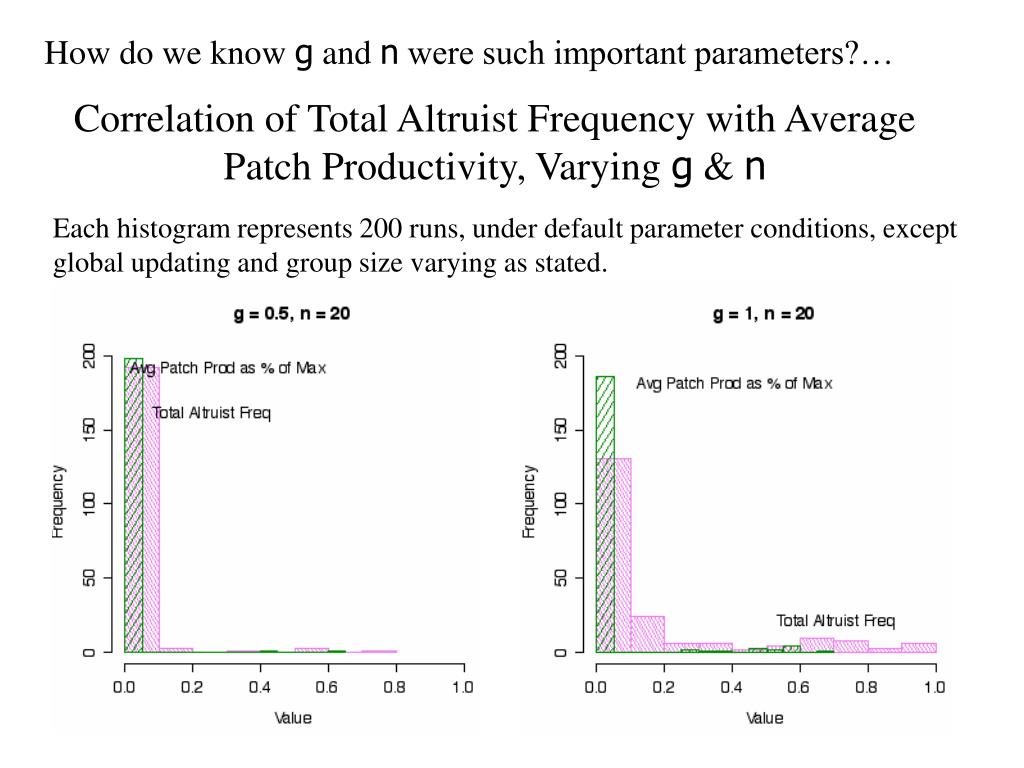 How do we know g and n were such important parameters?…

Correlation of Total Altruist Frequency with Average Patch Productivity, Varying g & n

Each histogram represents 200 runs, under default parameter conditions, except global updating and group size varying as stated.

g = 0.5, n = 20

Avg Patch Prod as % of Max

Total Altruist Freq

Frequency

0 50 100 150 200

0.0 0.2 0.4 0.6 0.8 1.0

Value

g = 1, n = 20

Avg Patch Prod as % of Max

Total Altruist Freq

Frequency

0 50 100 150 200

0.0 0.2 0.4 0.6 0.8 1.0

Value